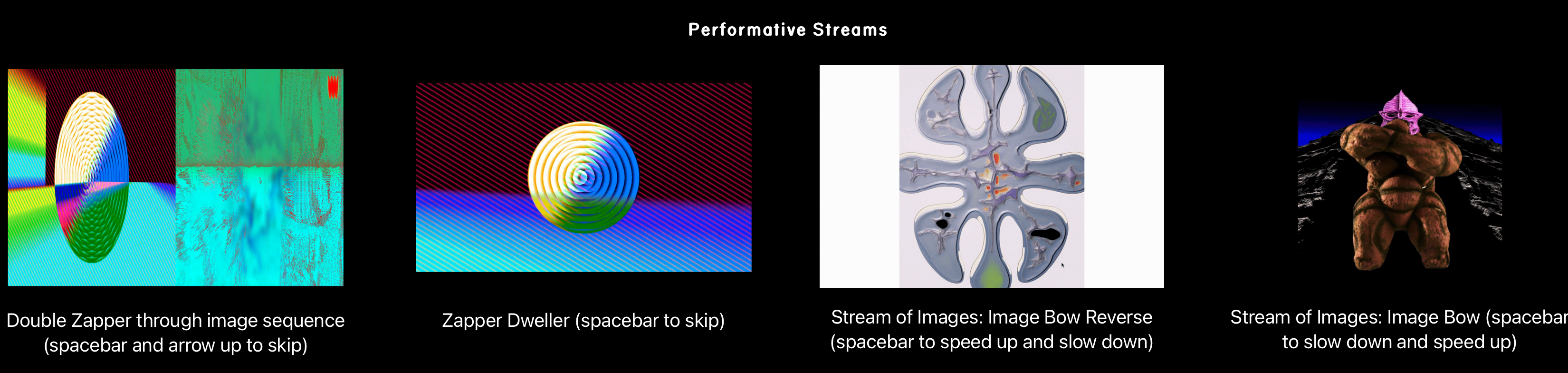 Performative Streams

Double Zapper through image sequence (spacebar and arrow up to skip)

Zapper Dweller (spacebar to skip)

Stream of Images: Image Bow Reverse (spacebar to speed up and slow down)

Stream of Images: Image Bow (spacebar to slow down and speed up)